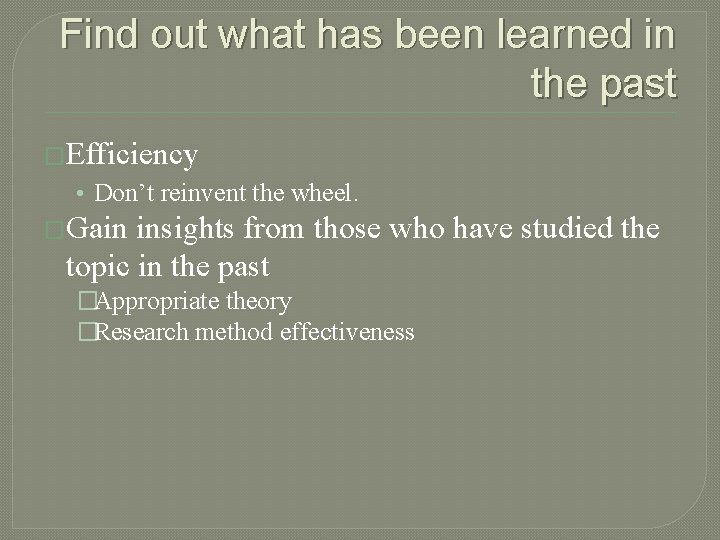 Find out what has been learned in the past

Efficiency

• Don’t reinvent the wheel.

Gain insights from those who have studied the topic in the past

Appropriate theory

Research method effectiveness